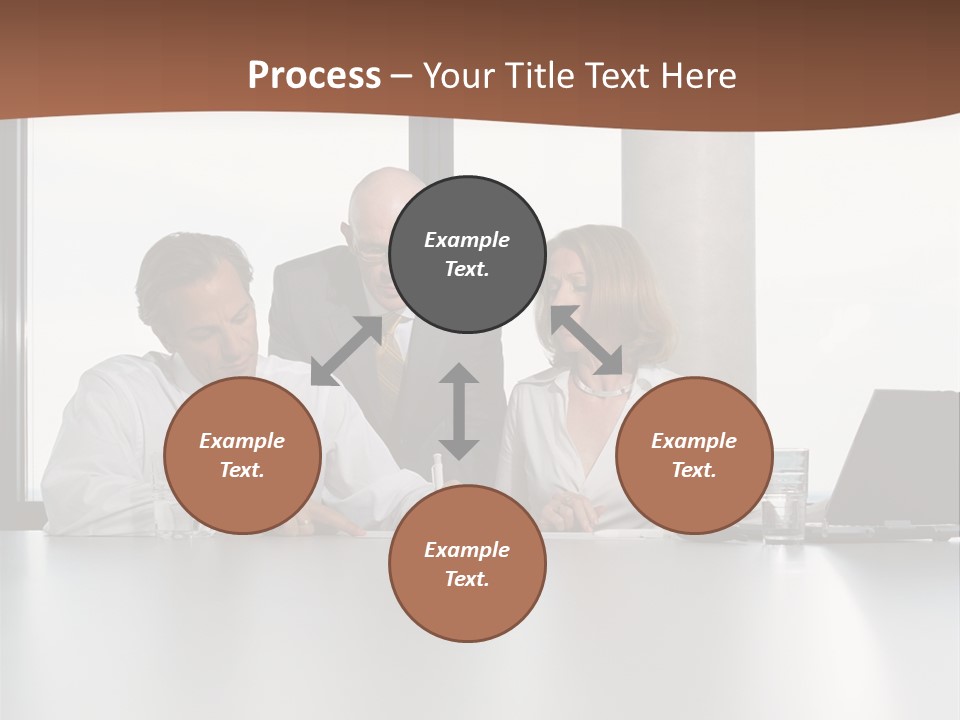 Process – Your Title Text Here

Example Text.

Example Text.

Example Text.

Example Text.